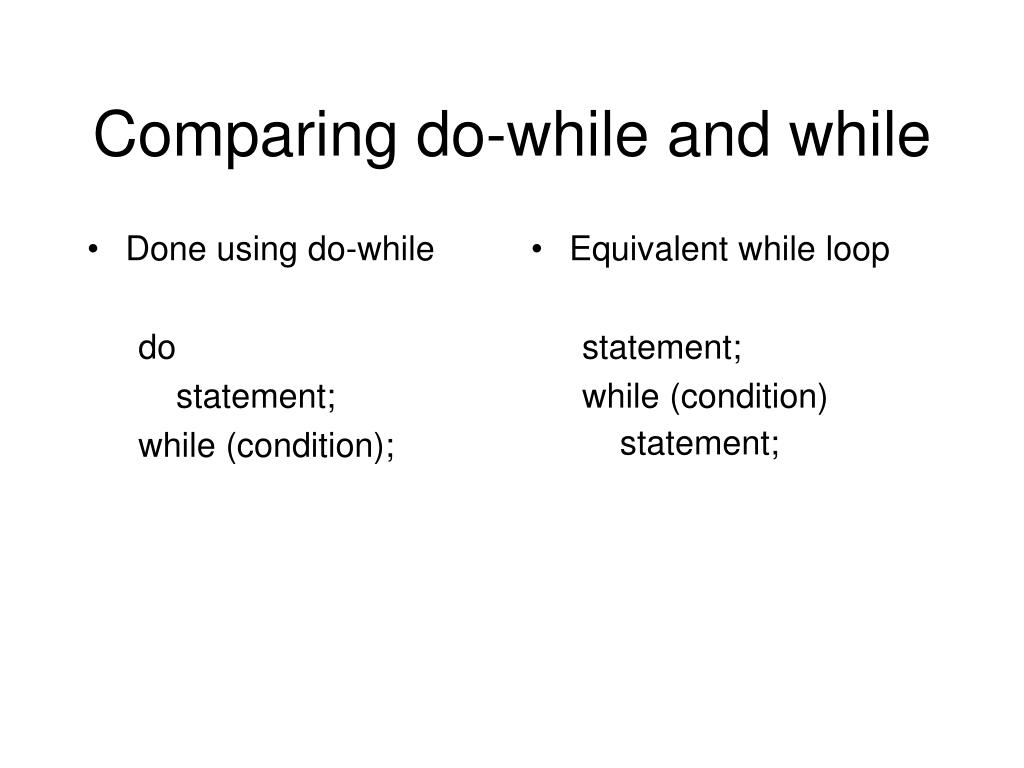 Comparing do-while and while

• Done using do-while

do
statement;
while (condition);

• Equivalent while loop

statement;
while (condition)
statement;